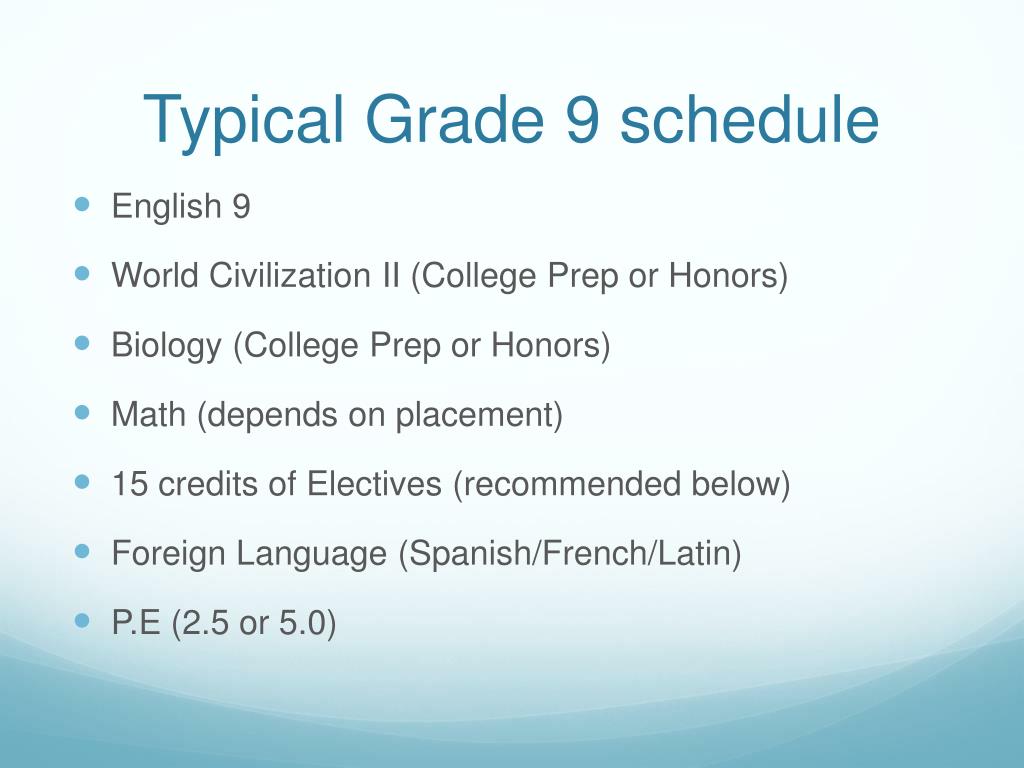 Typical Grade 9 schedule

- English 9
- World Civilization II (College Prep or Honors)
- Biology (College Prep or Honors)
- Math (depends on placement)
- 15 credits of Electives (recommended below)
- Foreign Language (Spanish/French/Latin)
- P.E (2.5 or 5.0)